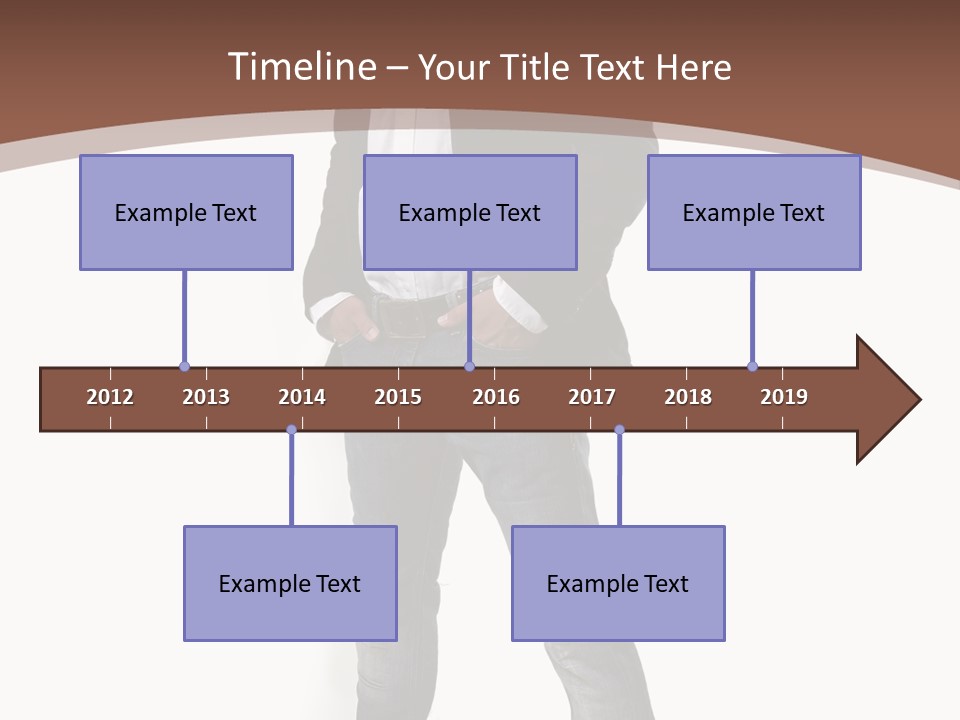 Timeline – Your Title Text Here

Example Text

Example Text

Example Text

2012 2013 2014 2015 2016 2017 2018 2019

Example Text

Example Text